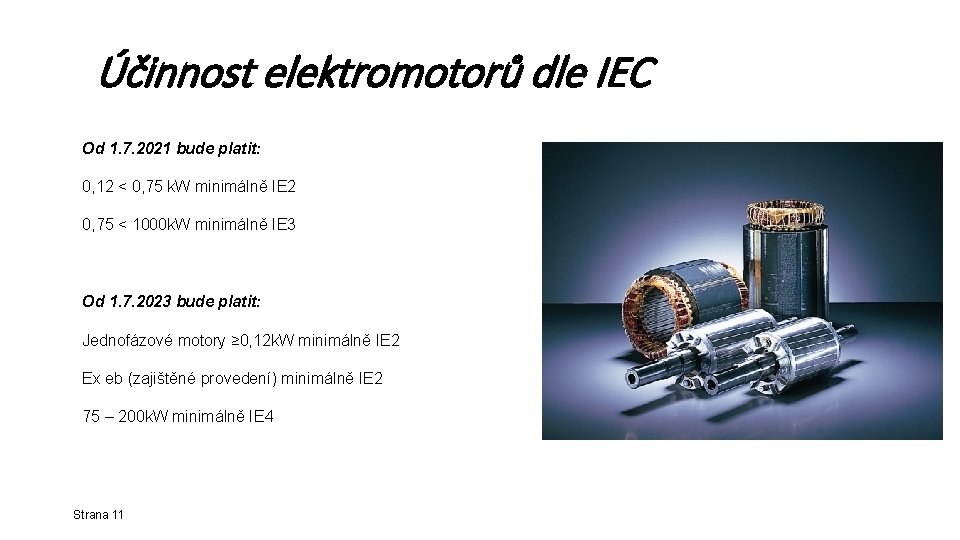 Účinnost elektromotorů dle IEC

Od 1.7.2021 bude platit:

0,12 < 0,75 kW minimálně IE2

0,75 < 1000kW minimálně IE3

Od 1.7.2023 bude platit:

Jednofázové motory ≥0,12kW minimálně IE2

Ex eb (zajištěné provedení) minimálně IE2

75 – 200kW minimálně IE4

Strana 11